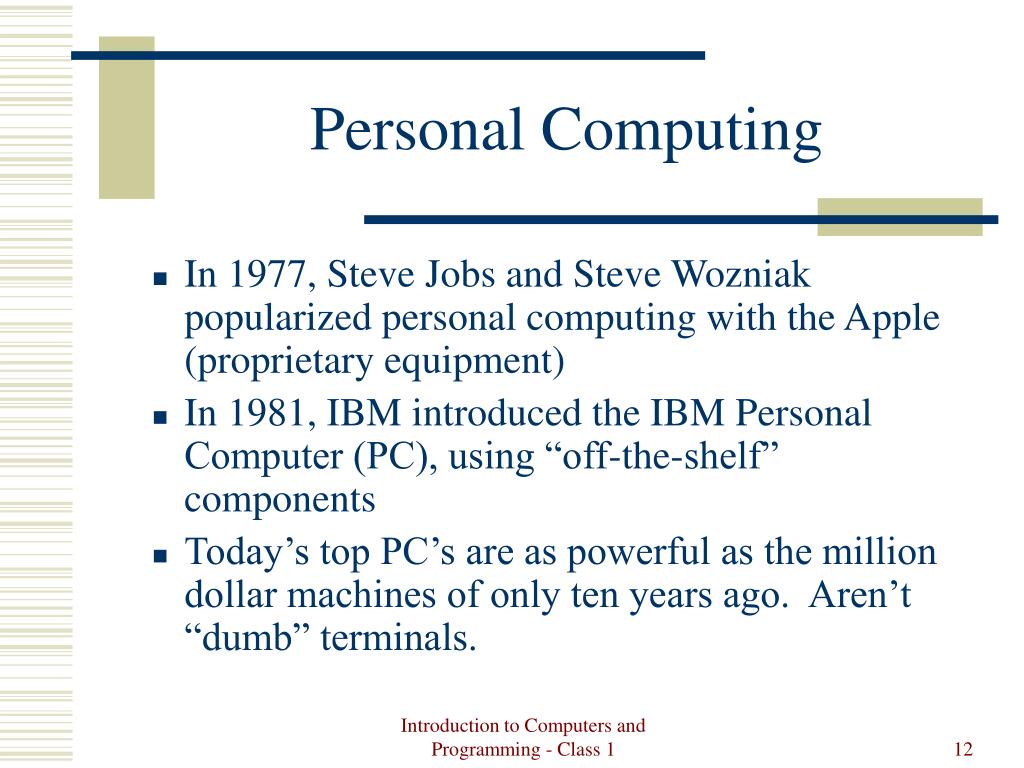 Personal Computing

- In 1977, Steve Jobs and Steve Wozniak popularized personal computing with the Apple (proprietary equipment)
- In 1981, IBM introduced the IBM Personal Computer (PC), using “off-the-shelf” components
- Today’s top PC’s are as powerful as the million dollar machines of only ten years ago. Aren’t “dumb” terminals.

Introduction to Computers and Programming - Class 1

12